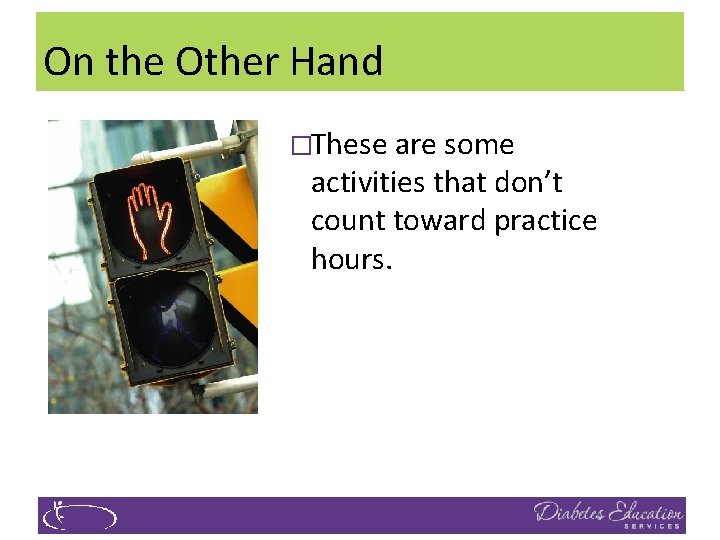 On the Other Hand

□These are some activities that don't count toward practice hours.

Diabetes Education SERVICES